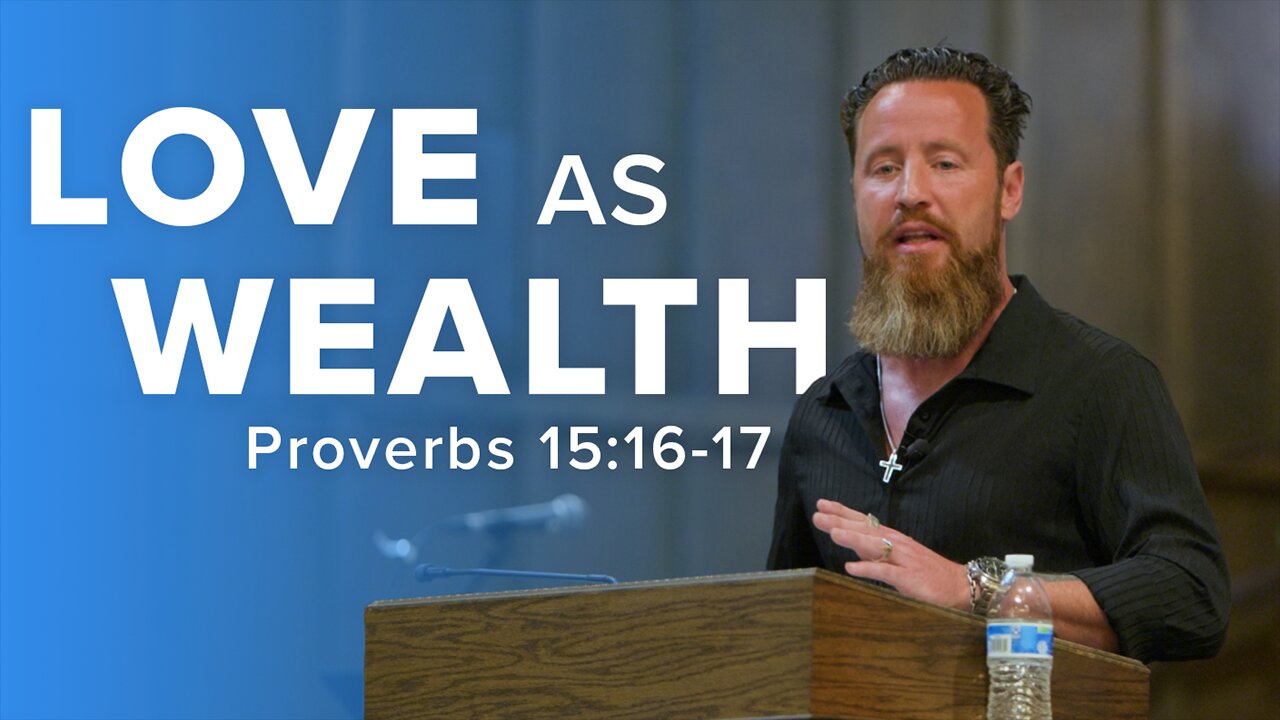 LOVE AS WEALTH

Proverbs 15:16-17